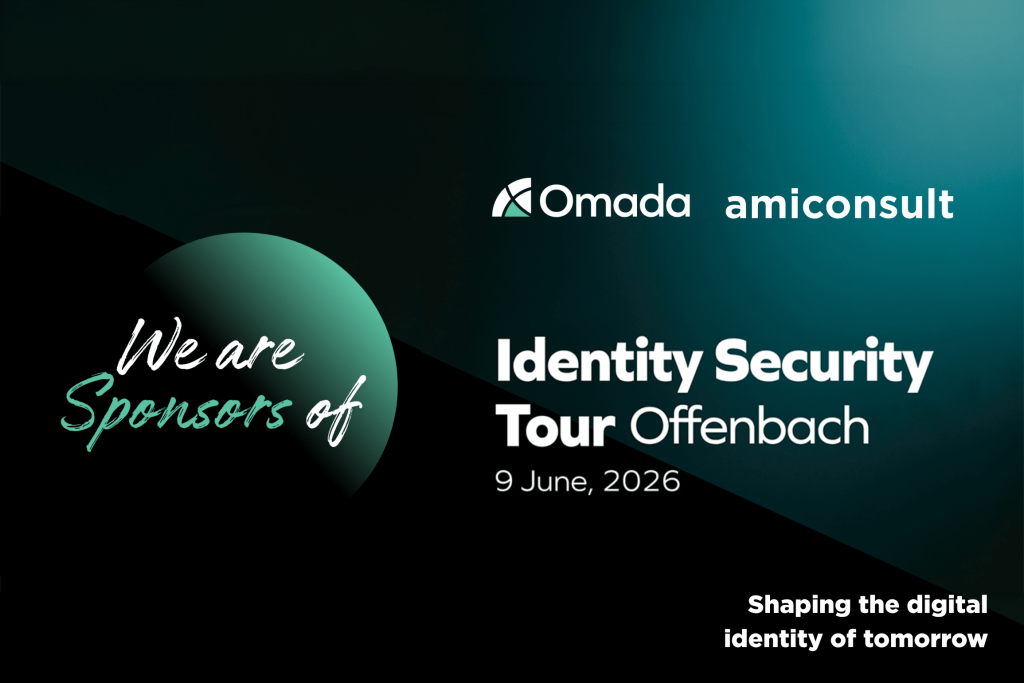 Omada amiconsult

We are Sponsors of

Identity Security Tour Offenbach
9 June, 2026

Shaping the digital identity of tomorrow